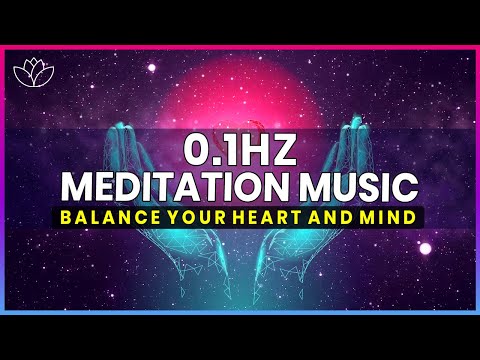 0.1HZ
MEDITATION MUSIC
BALANCE YOUR HEART AND MIND